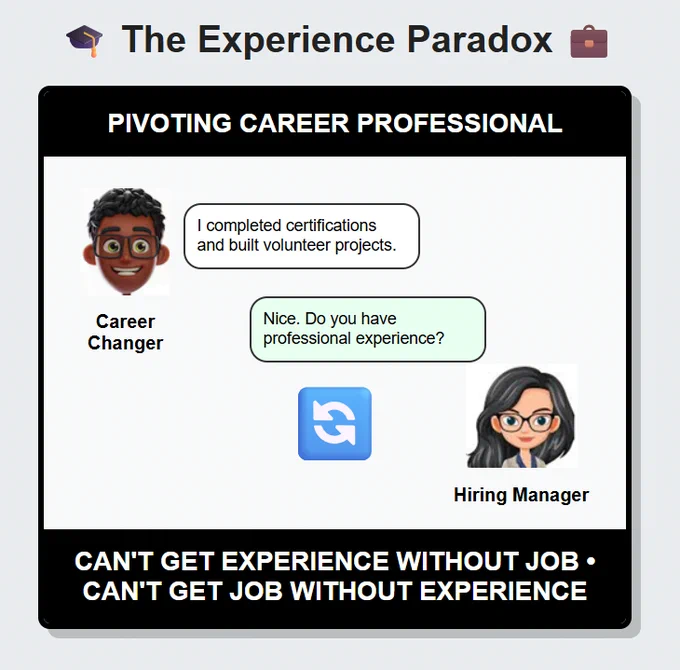 The Experience Paradox

PIVOTING CAREER PROFESSIONAL

I completed certifications and built volunteer projects.

Career Changer

Nice. Do you have professional experience?

Hiring Manager

CAN'T GET EXPERIENCE WITHOUT JOB • CAN'T GET JOB WITHOUT EXPERIENCE